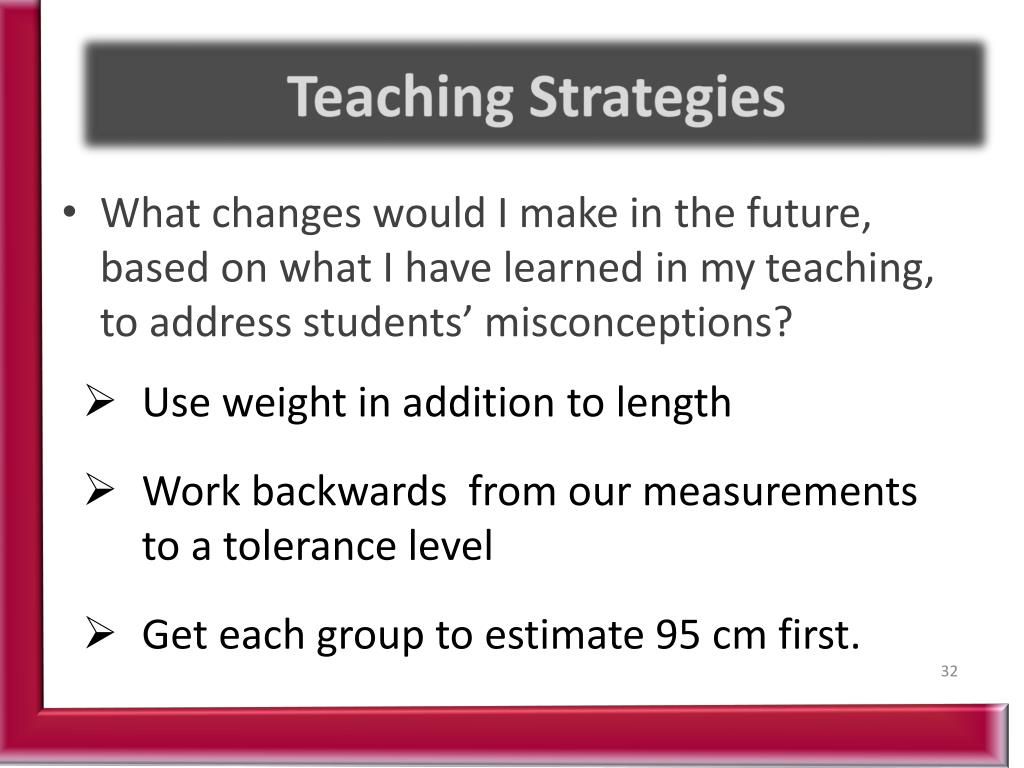 Teaching Strategies

• What changes would I make in the future, based on what I have learned in my teaching, to address students' misconceptions?

➢ Use weight in addition to length

➢ Work backwards from our measurements to a tolerance level

➢ Get each group to estimate 95 cm first.

32